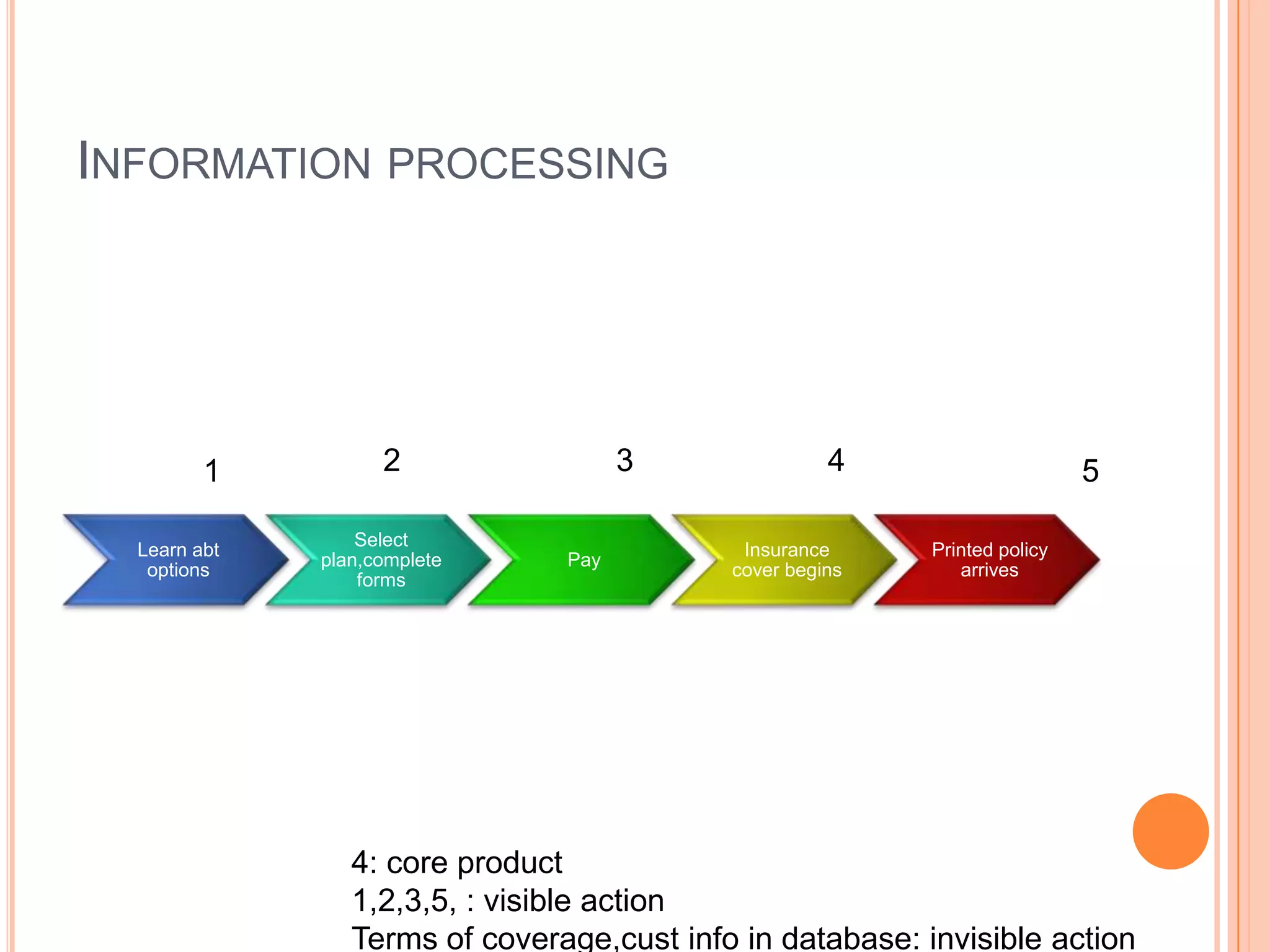 INFORMATION PROCESSING

1

2

3

4

5

Learn abt options

Select plan,complete forms

Pay

Insurance cover begins

Printed policy arrives

4: core product
1,2,3,5, : visible action
Terms of coverage,cust info in database: invisible action